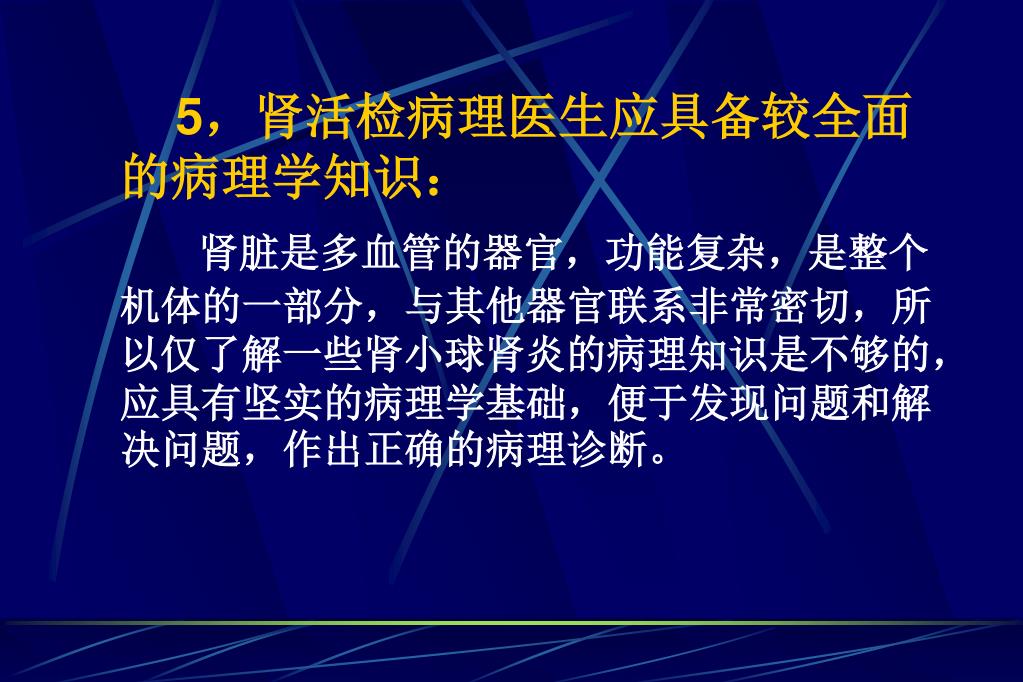 5，肾活检病理医生应具备较全面的病理学知识：

肾脏是多血管的器官，功能复杂，是整个机体的一部分，与其他器官联系非常密切，所以仅了解一些肾小球肾炎的病理知识是不够的，应具有坚实的病理学基础，便于发现问题和解决问题，作出正确的病理诊断。